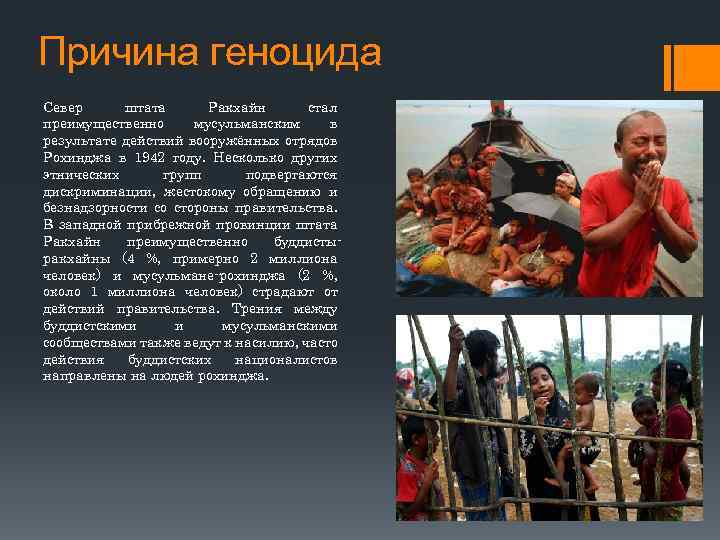 Причина геноцида

Север штата Ракхайн стал преимущественно мусульманским в результате действий вооружённых отрядов Рохинджа в 1942 году. Несколько других этнических групп подвергаются дискриминации, жестокому обращению и безнадзорности со стороны правительства. В западной прибрежной провинции штата Ракхайн преимущественно буддисты-ракхайны (4 %, примерно 2 миллиона человек) и мусульмане-рохинджа (2 %, около 1 миллиона человек) страдают от действий правительства. Трения между буддистскими и мусульманскими сообществами также ведут к насилию, часто действия буддистских националистов направлены на людей рохинджа.